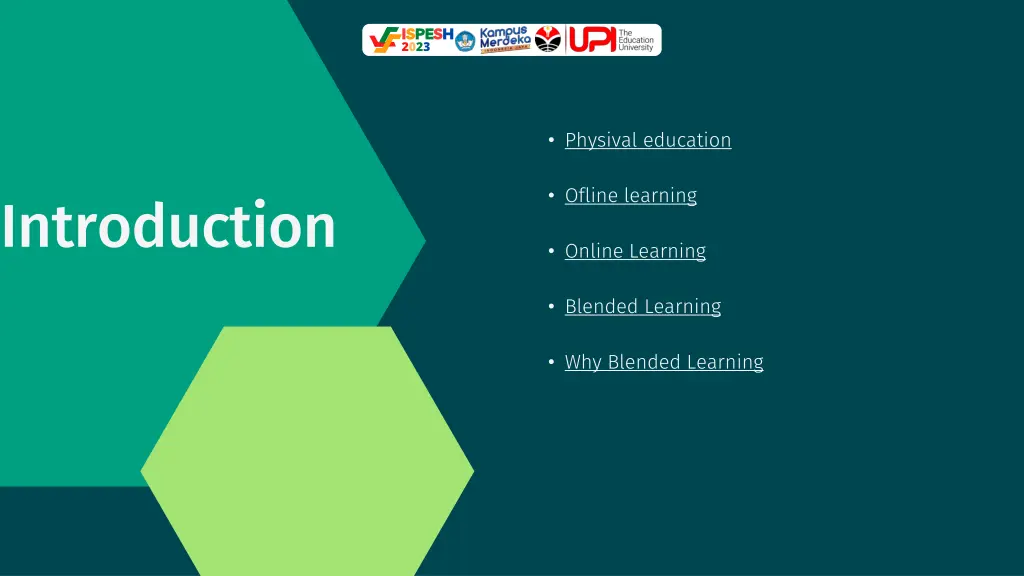 ISPESH 2023 Kampus Merdeka INDONESIA JAYA UPI The Education University

Introduction

• Physival education

• Ofline learning

• Online Learning

• Blended Learning

• Why Blended Learning